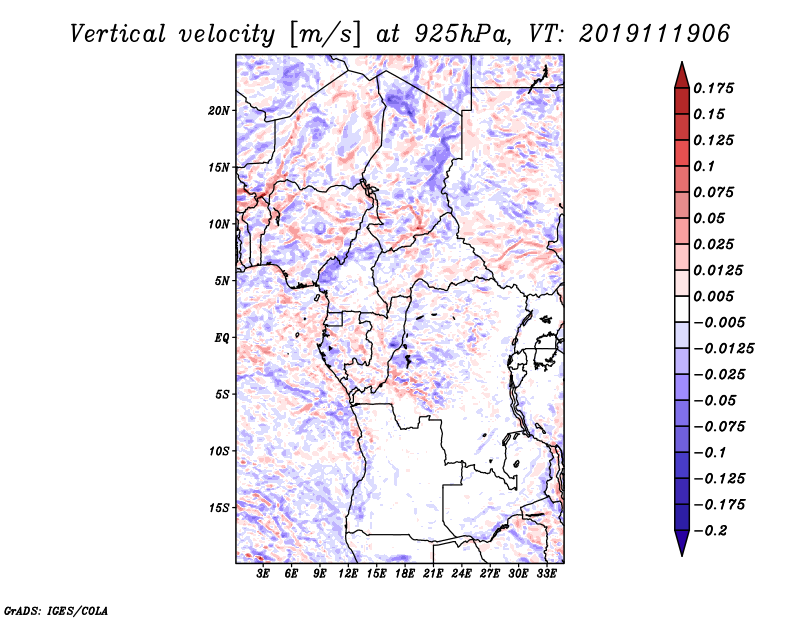 Vertical velocity [m/s] at 925hPa, VT: 2019111906

20N
15N
10N
5N
EQ
5S
10S
15S

3E 6E 9E 12E 15E 18E 21E 24E 27E 30E 33E

0.175
0.15
0.125
0.1
0.075
0.05
0.025
0.0125
0.005
−0.005
−0.0125
−0.025
−0.05
−0.075
−0.1
−0.125
−0.175
−0.2

GrADS: IGES/COLA